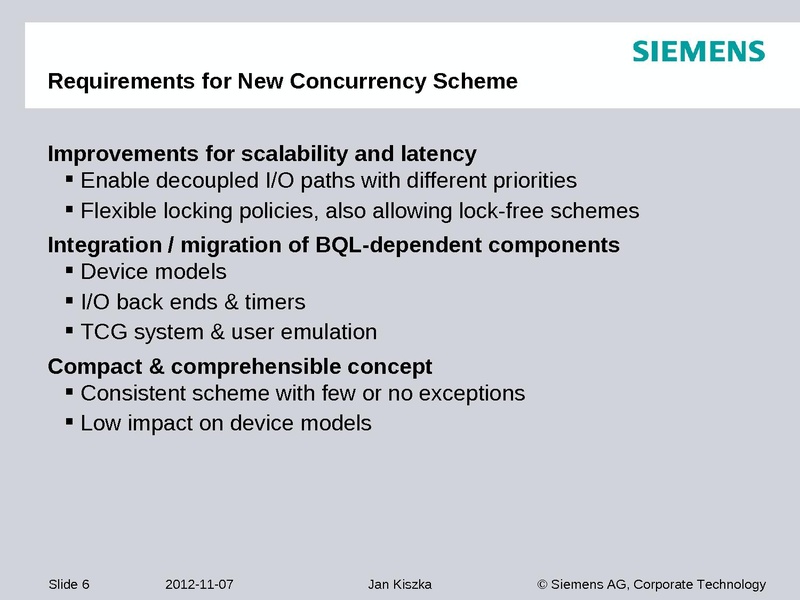 SIEMENS

Requirements for New Concurrency Scheme

Improvements for scalability and latency
▪ Enable decoupled I/O paths with different priorities
▪ Flexible locking policies, also allowing lock-free schemes

Integration / migration of BQL-dependent components
▪ Device models
▪ I/O back ends & timers
▪ TCG system & user emulation

Compact & comprehensible concept
▪ Consistent scheme with few or no exceptions
▪ Low impact on device models

Slide 6 2012-11-07 Jan Kiszka © Siemens AG, Corporate Technology